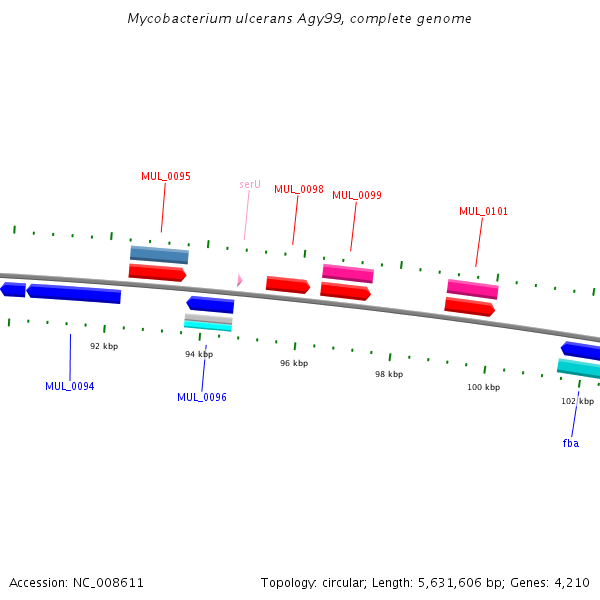 Mycobacterium ulcerans Agy99, complete genome

MUL_0095
serU
MUL_0098
MUL_0099
MUL_0101

92 kbp
94 kbp
96 kbp
98 kbp
100 kbp
102 kbp

MUL_0094
MUL_0096
fba

Accession: NC_008611

Topology: circular; Length: 5,631,606 bp; Genes: 4,210